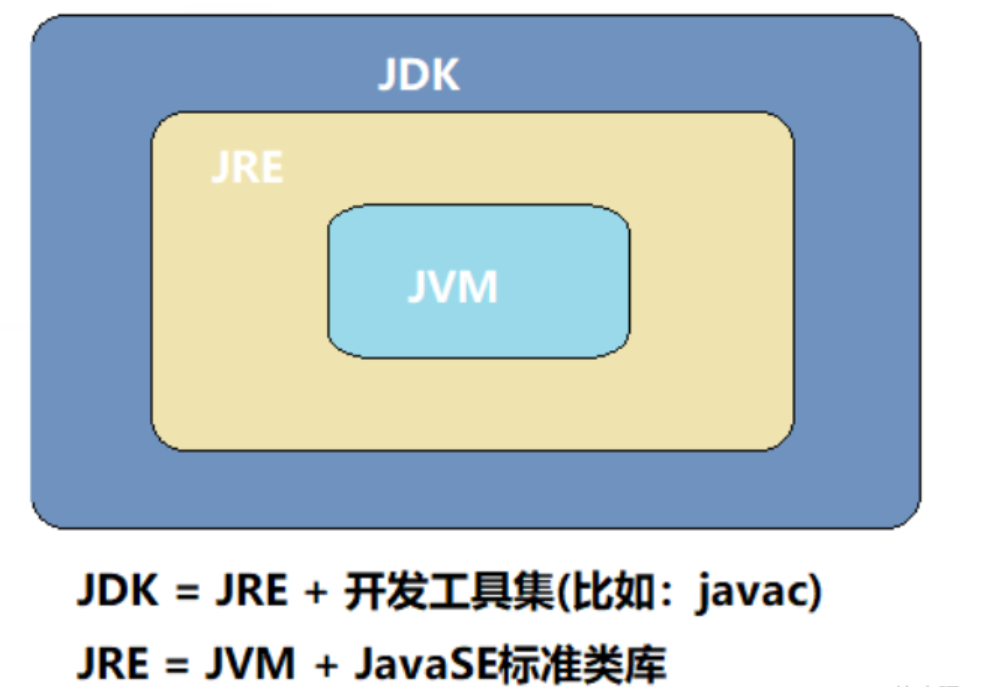 JDK

JRE

JVM

JDK = JRE + 开发工具集(比如：javac)

JRE = JVM + JavaSE标准类库